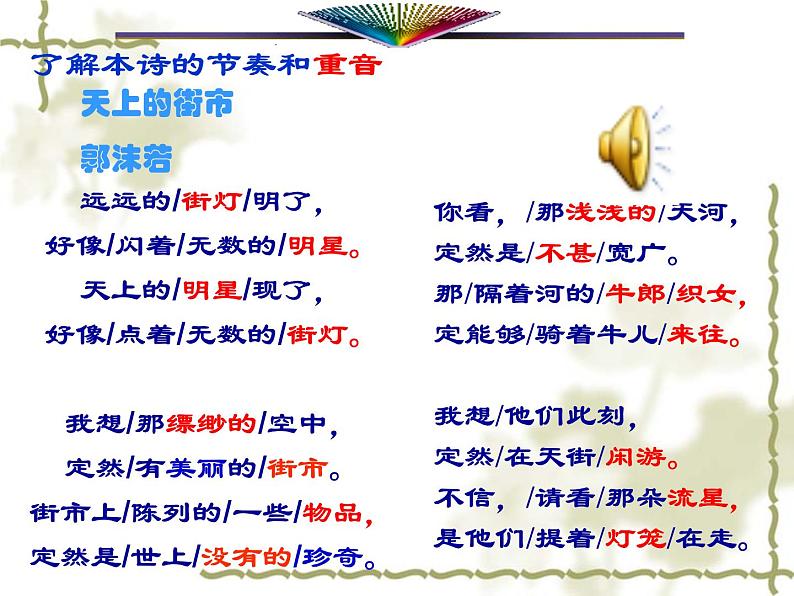 了解本诗的节奏和重音

天上的街市

郭沫若

远远的/街灯/明了，
好像/闪着/无数的/明星。
天上的/明星/现了，
好像/点着/无数的/街灯。

我想/那缥缈的/空中，
定然/有美丽的/街市。
街市上/陈列的/一些/物品，
定然是/世上/没有的/珍奇。

你看，/那浅浅的/天河，
定然是/不甚/宽广。
那/隔着河的/牛郎/织女，
定能够/骑着牛儿/来往。

我想/他们此刻，
定然/在天街/闲游。
不信，/请看/那朵流星，
是他们/提着/灯笼/在走。